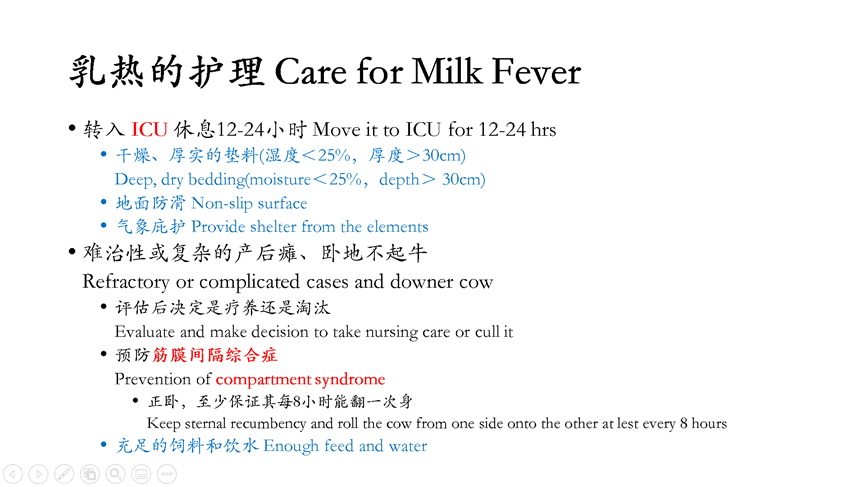 乳热的护理 Care for Milk Fever

• 转入 ICU 休息12-24小时 Move it to ICU for 12-24 hrs
  • 干燥、厚实的垫料(湿度＜25%，厚度＞30cm)
    Deep, dry bedding(moisture＜25%，depth＞ 30cm)
  • 地面防滑 Non-slip surface
  • 气象庇护 Provide shelter from the elements
• 难治性或复杂的产后瘫、卧地不起牛
  Refractory or complicated cases and downer cow
  • 评估后决定是疗养还是淘汰
    Evaluate and make decision to take nursing care or cull it
  • 预防筋膜间隔综合症
    Prevention of compartment syndrome
    • 正卧，至少保证其每8小时能翻一次身
      Keep sternal recumbency and roll the cow from one side onto the other at lest every 8 hours
  • 充足的饲料和饮水 Enough feed and water